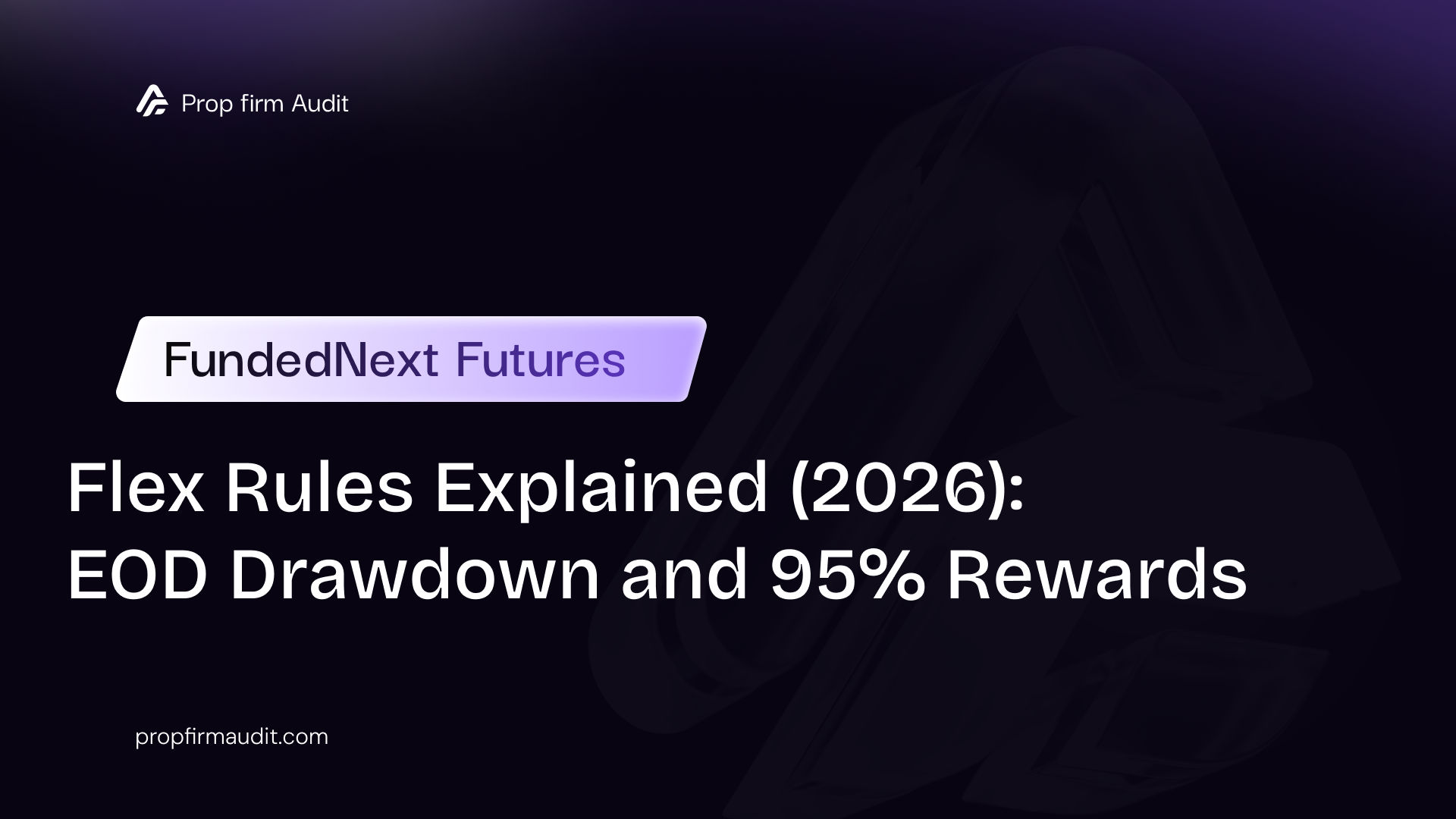 Prop firm Audit

FundedNext Futures

Flex Rules Explained (2026): EOD Drawdown and 95% Rewards

propfirmaudit.com